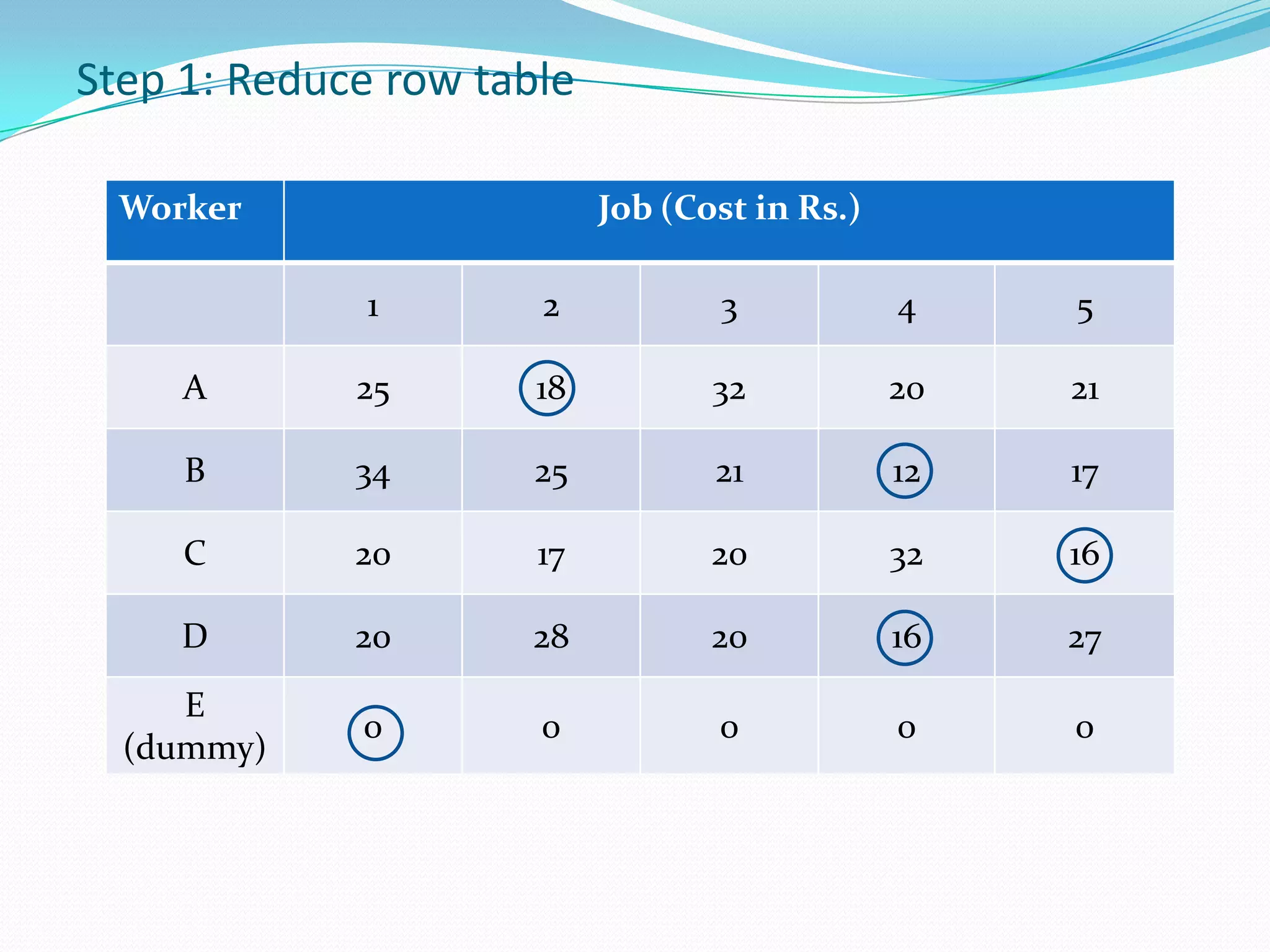 Step 1: Reduce row table

| Worker | Job (Cost in Rs.) | | | | |
|---|---|---|---|---|---|
| | 1 | 2 | 3 | 4 | 5 |
| A | 25 | 18 | 32 | 20 | 21 |
| B | 34 | 25 | 21 | 12 | 17 |
| C | 20 | 17 | 20 | 32 | 16 |
| D | 20 | 28 | 20 | 16 | 27 |
| E (dummy) | 0 | 0 | 0 | 0 | 0 |